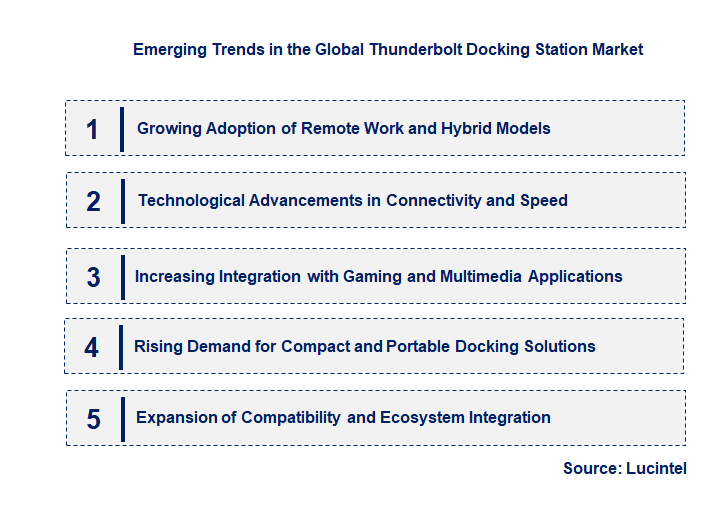 Emerging Trends in the Global Thunderbolt Docking Station Market

1 Growing Adoption of Remote Work and Hybrid Models

2 Technological Advancements in Connectivity and Speed

3 Increasing Integration with Gaming and Multimedia Applications

4 Rising Demand for Compact and Portable Docking Solutions

5 Expansion of Compatibility and Ecosystem Integration

Source: Lucintel